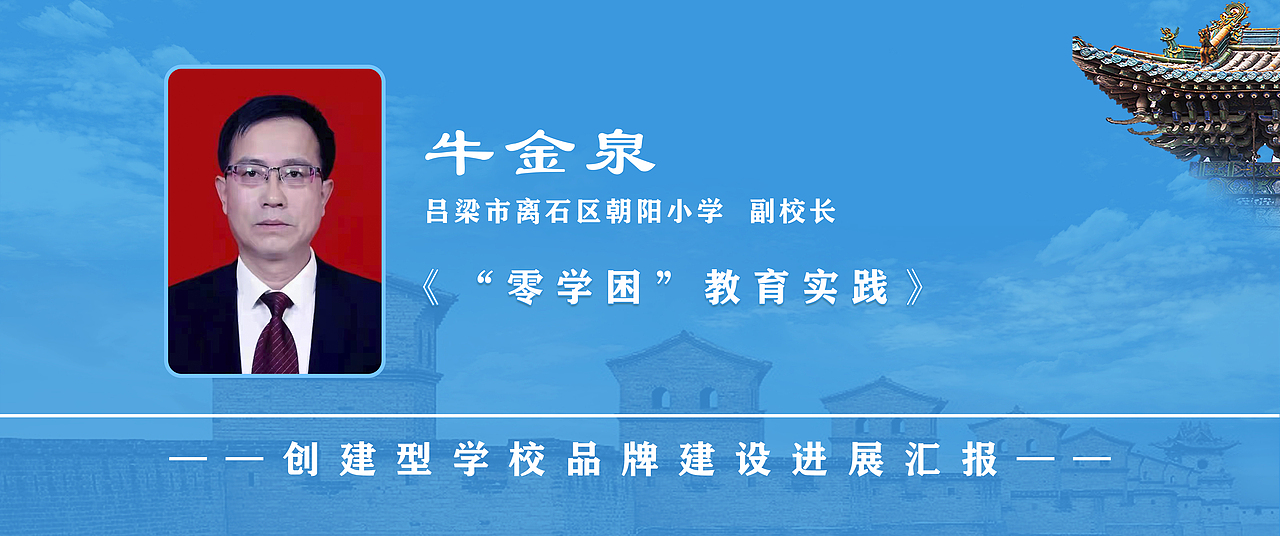 牛金泉

吕梁市离石区朝阳小学 副校长

《“零学困”教育实践》

——创建型学校品牌建设进展汇报——